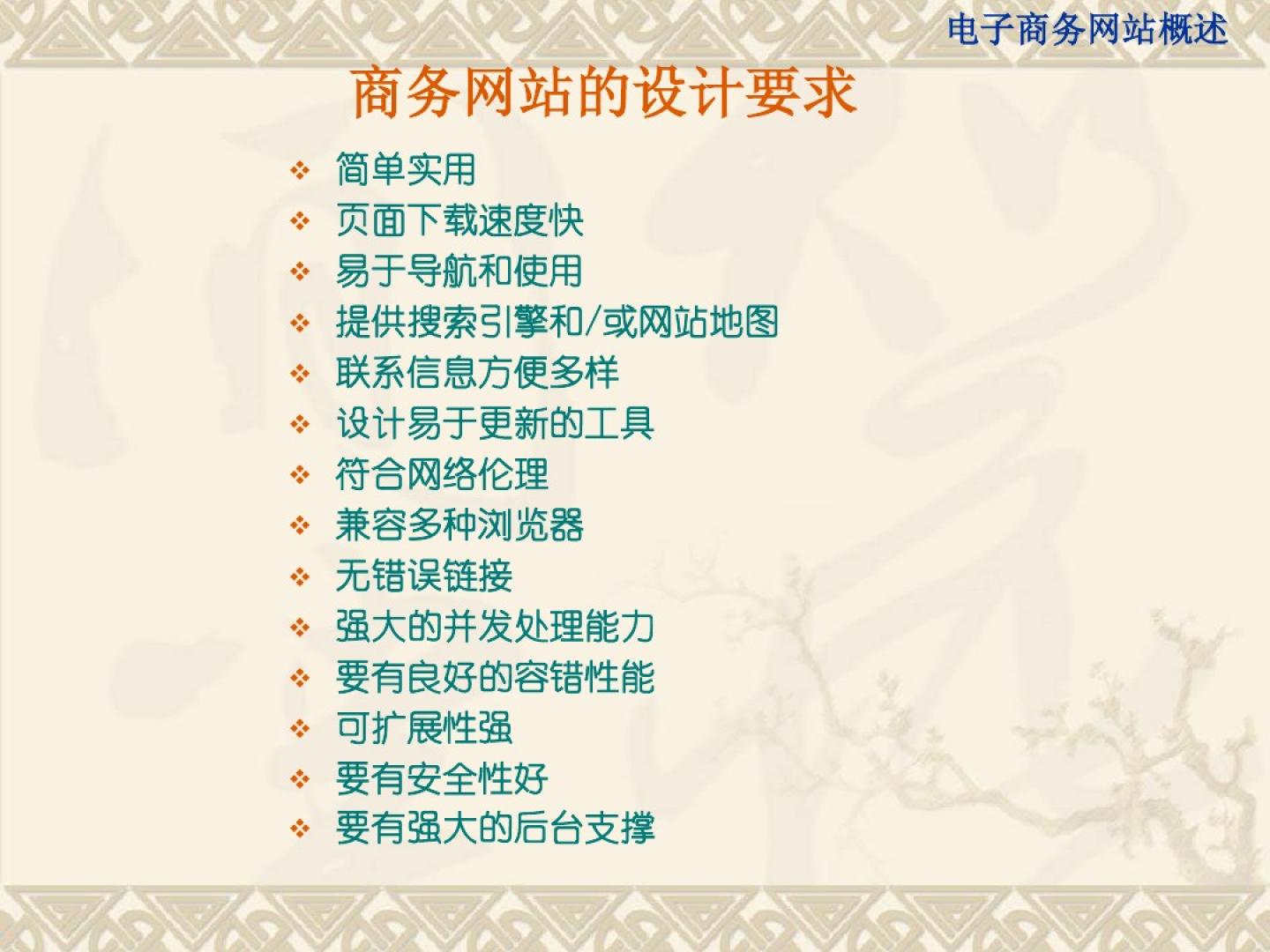 电子商务网站概述

商务网站的设计要求

❖ 简单实用
❖ 页面下载速度快
❖ 易于导航和使用
❖ 提供搜索引擎和/或网站地图
❖ 联系信息方便多样
❖ 设计易于更新的工具
❖ 符合网络伦理
❖ 兼容多种浏览器
❖ 无错误链接
❖ 强大的并发处理能力
❖ 要有良好的容错性能
❖ 可扩展性强
❖ 要有安全性好
❖ 要有强大的后台支撑